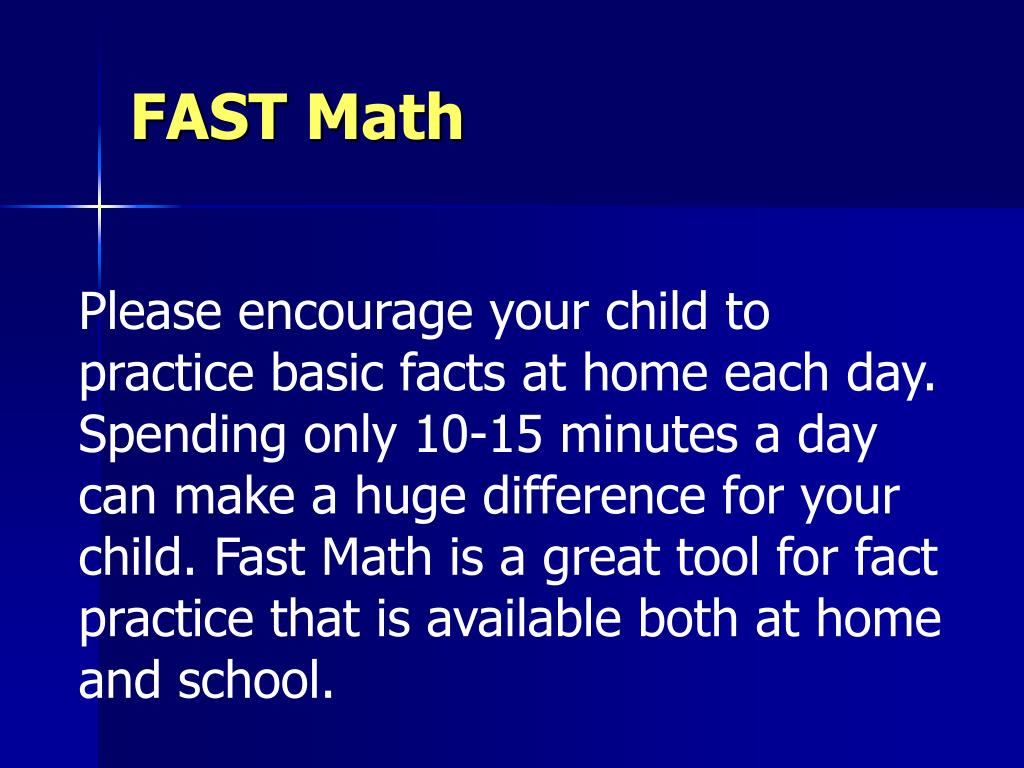 FAST Math

Please encourage your child to practice basic facts at home each day. Spending only 10-15 minutes a day can make a huge difference for your child. Fast Math is a great tool for fact practice that is available both at home and school.